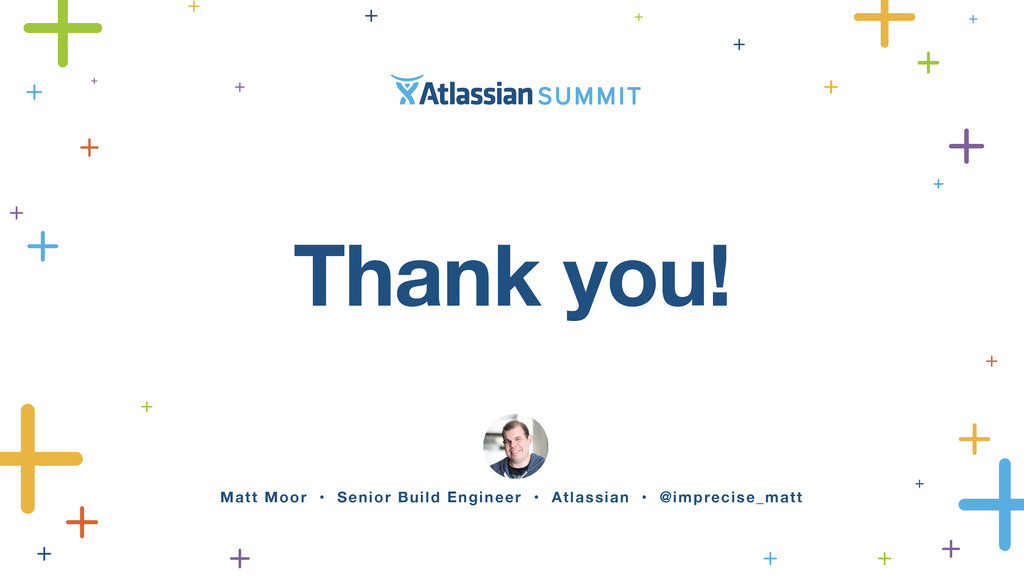 Atlassian SUMMIT

Thank you!

Matt Moor • Senior Build Engineer • Atlassian • @imprecise_matt